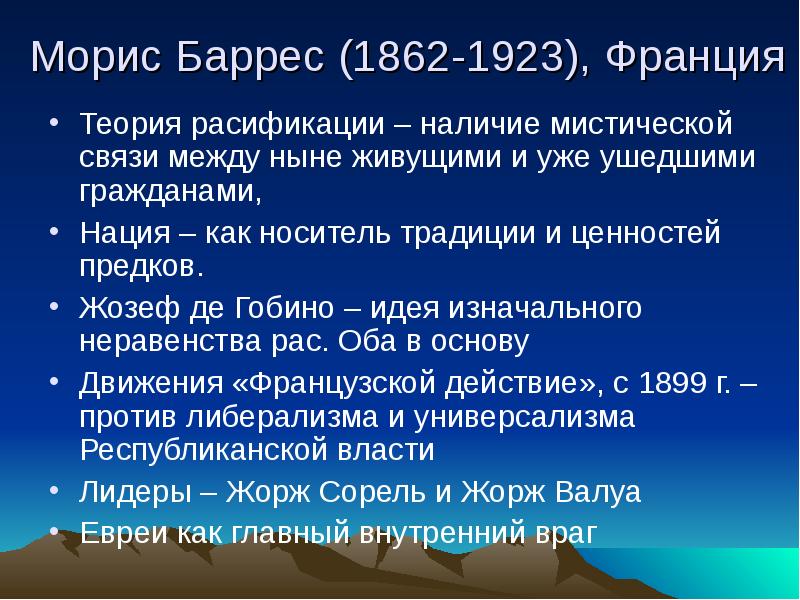 Морис Баррес (1862-1923), Франция

• Теория расификации – наличие мистической связи между ныне живущими и уже ушедшими гражданами,
• Нация – как носитель традиции и ценностей предков.
• Жозеф де Гобино – идея изначального неравенства рас. Оба в основу
• Движения «Французской действие», с 1899 г. – против либерализма и универсализма Республиканской власти
• Лидеры – Жорж Сорель и Жорж Валуа
• Евреи как главный внутренний враг